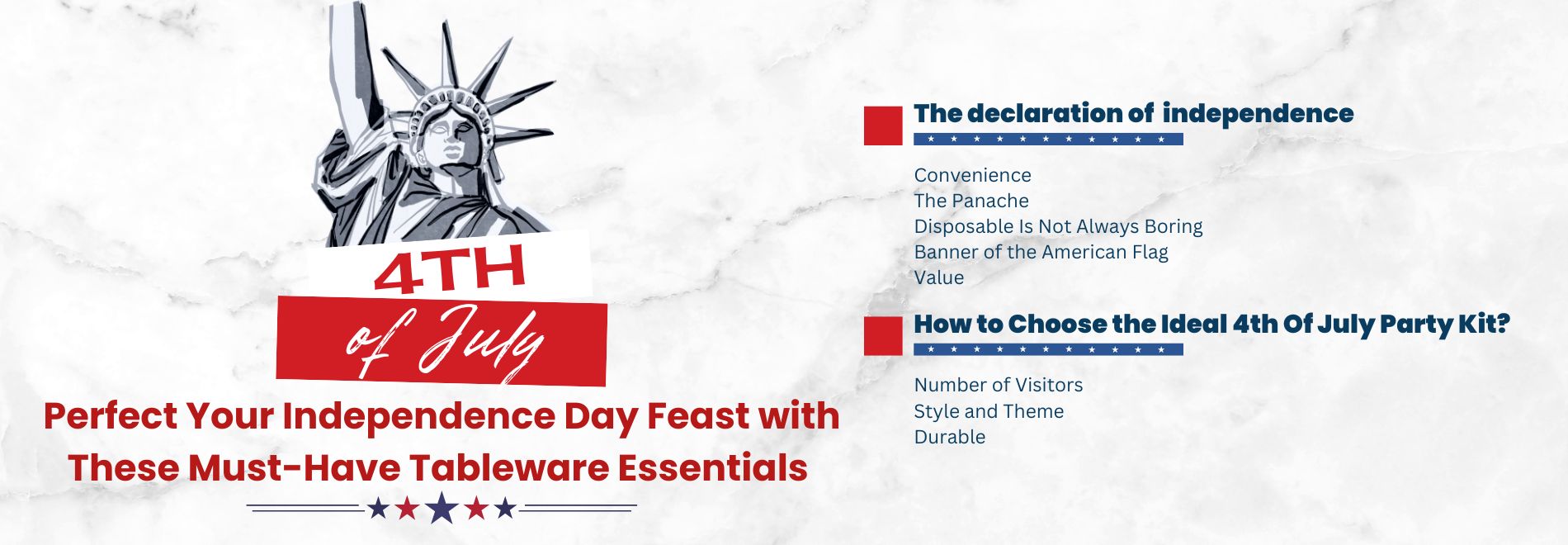 4TH
of July

Perfect Your Independence Day Feast with These Must-Have Tableware Essentials

The declaration of independence

Convenience
The Panache
Disposable Is Not Always Boring
Banner of the American Flag
Value

How to Choose the Ideal 4th Of July Party Kit?

Number of Visitors
Style and Theme
Durable